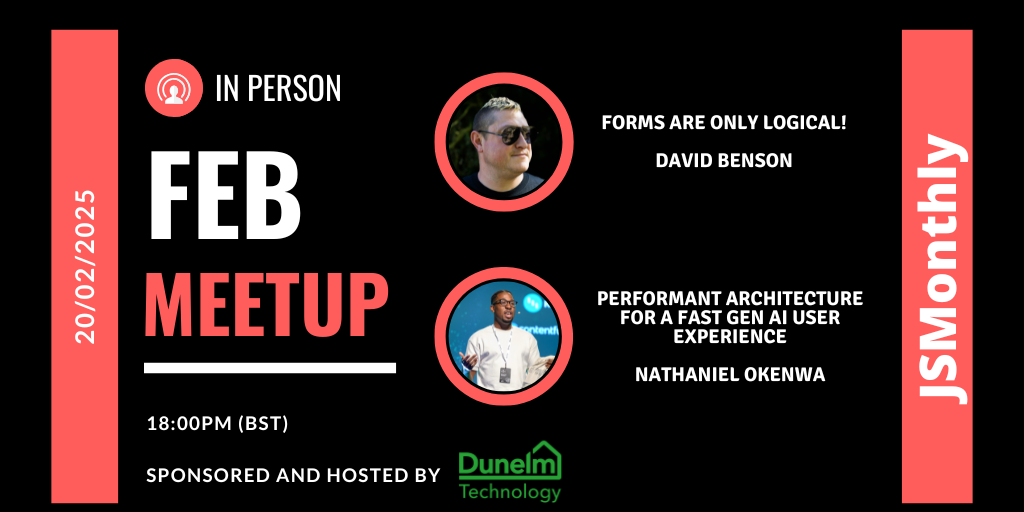 20/02/2025

IN PERSON

FEB

MEETUP

18:00PM (BST)

SPONSORED AND HOSTED BY Dunelm Technology

FORMS ARE ONLY LOGICAL!

DAVID BENSON

PERFORMANT ARCHITECTURE FOR A FAST GEN AI USER EXPERIENCE

NATHANIEL OKENWA

JSMonthly